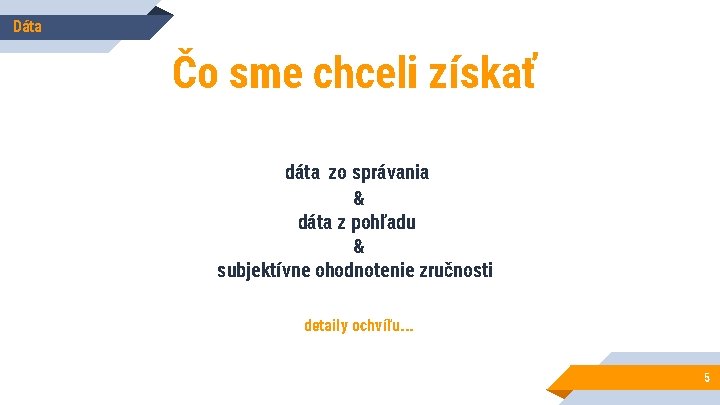 Dáta

Čo sme chceli získať

dáta zo správania
&
dáta z pohľadu
&
subjektívne ohodnotenie zručnosti

detaily ochvíľu...

5